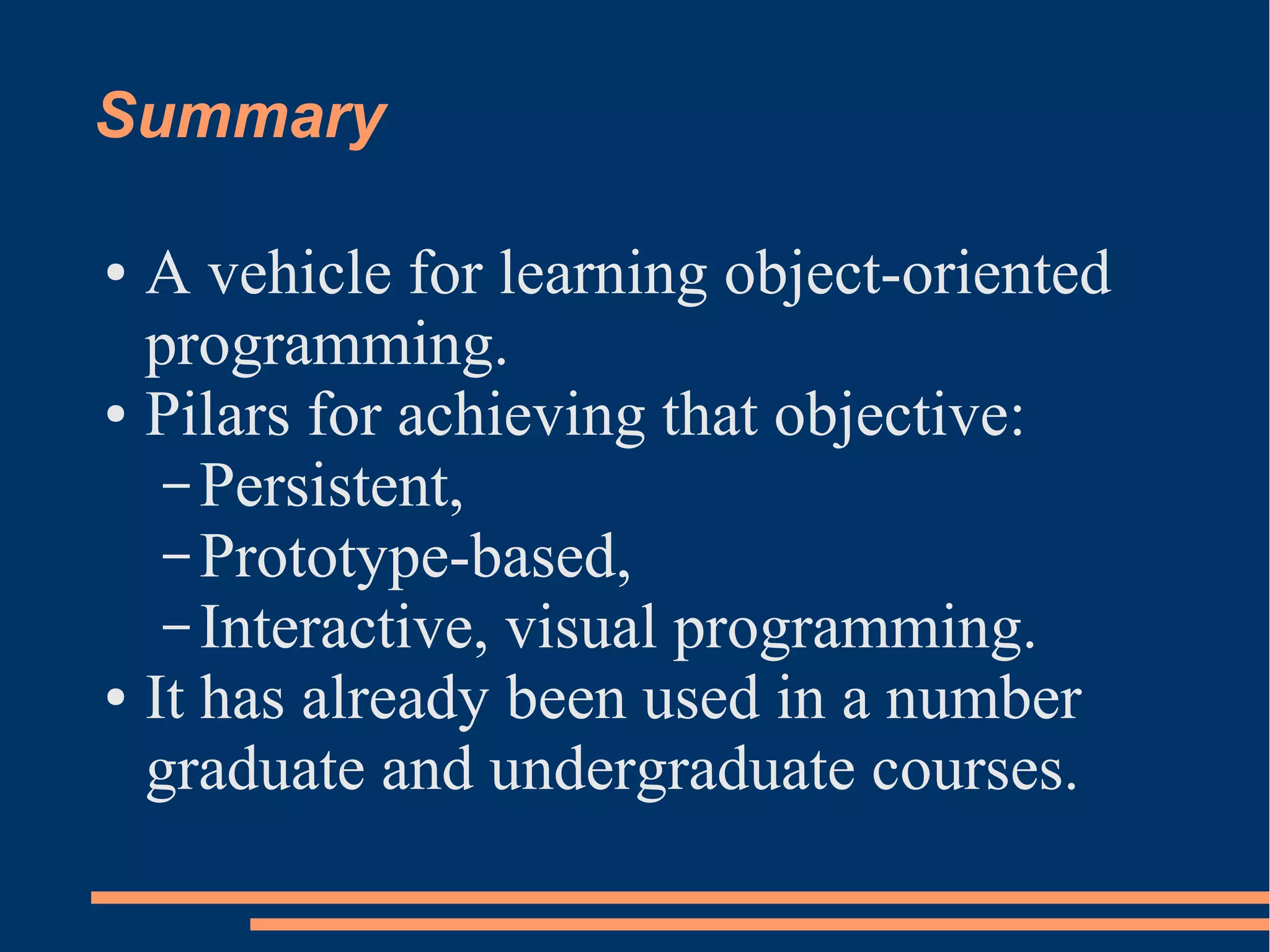 Summary

• A vehicle for learning object-oriented programming.
• Pilars for achieving that objective:
– Persistent,
– Prototype-based,
– Interactive, visual programming.
• It has already been used in a number graduate and undergraduate courses.